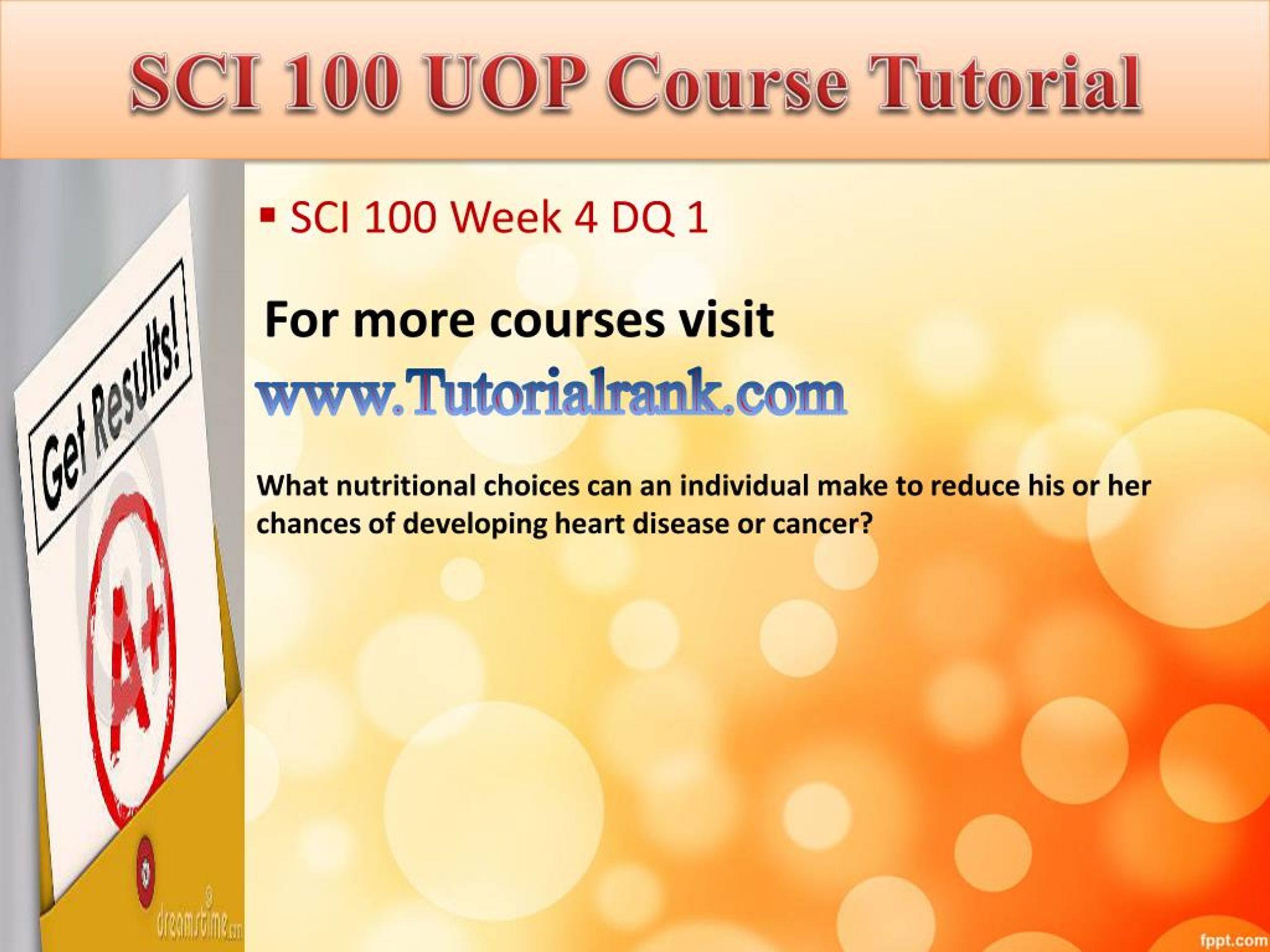 SCI 100 UOP Course Tutorial

Get Results!

A+

dreamstime.com

▪ SCI 100 Week 4 DQ 1

For more courses visit

www.Tutorialrank.com

What nutritional choices can an individual make to reduce his or her chances of developing heart disease or cancer?

fppt.com